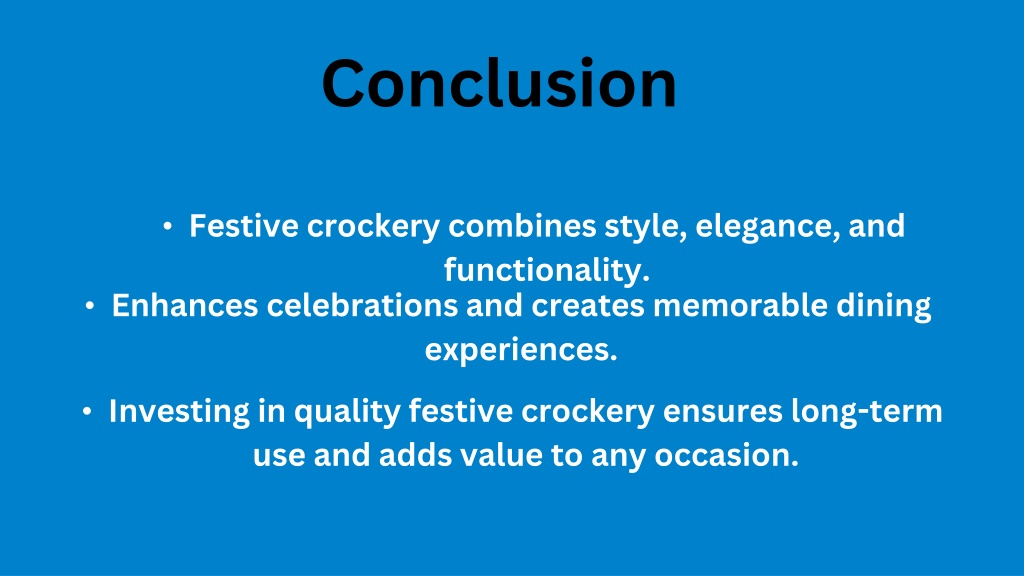 Conclusion

• Festive crockery combines style, elegance, and functionality.
• Enhances celebrations and creates memorable dining experiences.
• Investing in quality festive crockery ensures long-term use and adds value to any occasion.